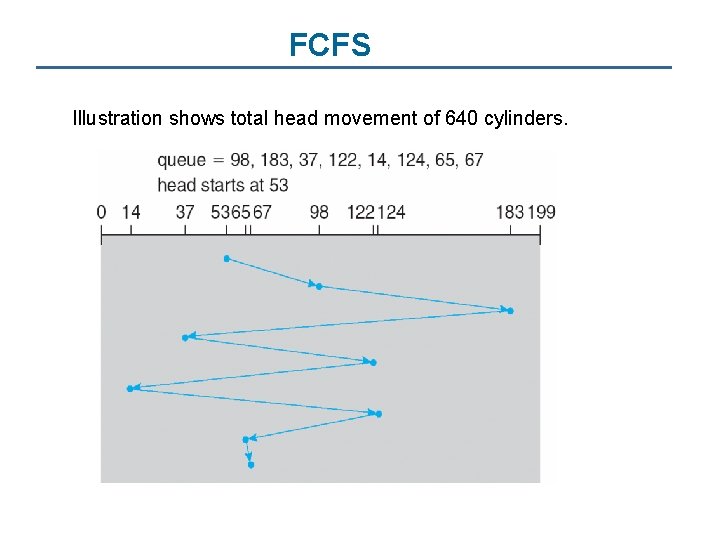 FCFS

Illustration shows total head movement of 640 cylinders.

queue = 98, 183, 37, 122, 14, 124, 65, 67
head starts at 53

0 14 37 53 65 67 98 122 124 183 199